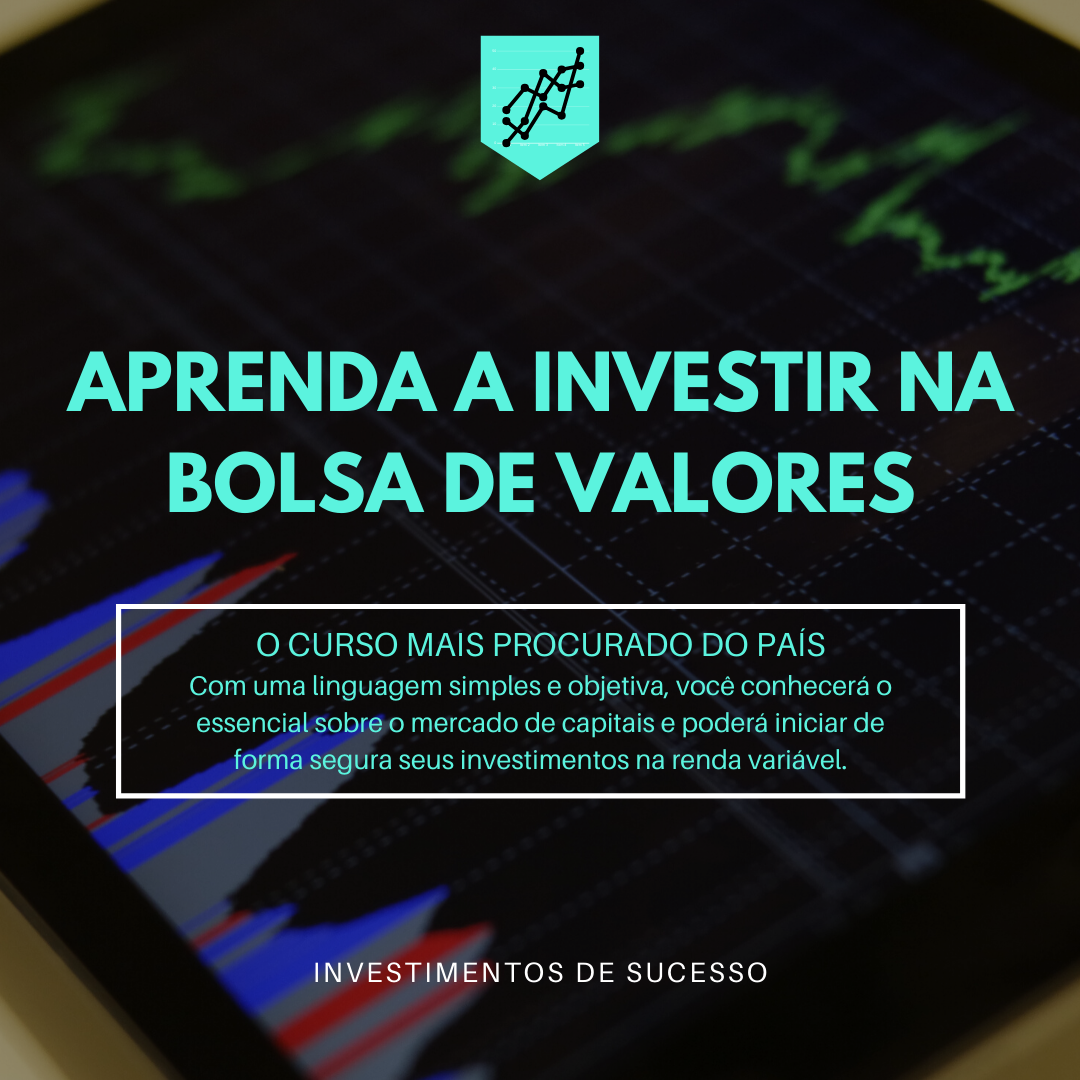 APRENDA A INVESTIR NA BOLSA DE VALORES

O CURSO MAIS PROCURADO DO PAÍS
Com uma linguagem simples e objetiva, você conhecerá o essencial sobre o mercado de capitais e poderá iniciar de forma segura seus investimentos na renda variável.

INVESTIMENTOS DE SUCESSO